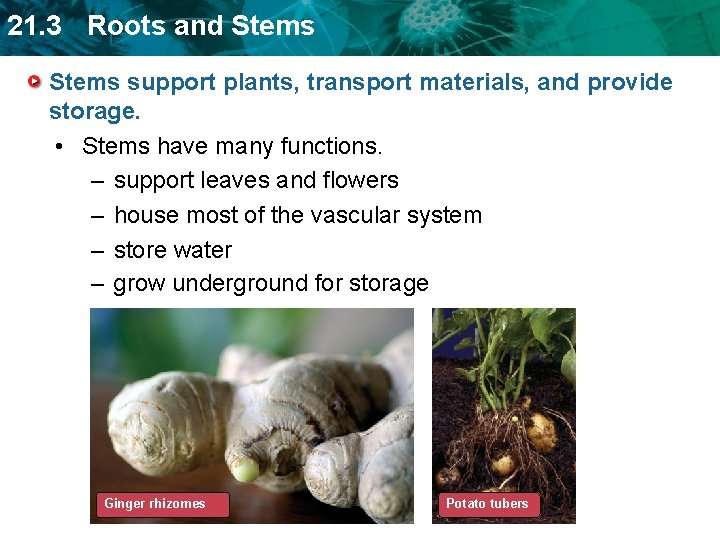 21.3 Roots and Stems

Stems support plants, transport materials, and provide storage.

• Stems have many functions.
– support leaves and flowers
– house most of the vascular system
– store water
– grow underground for storage

Ginger rhizomes

Potato tubers